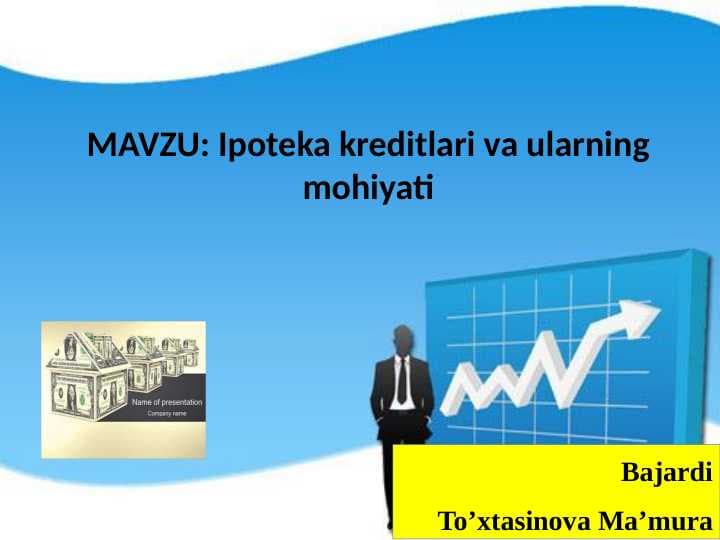 MAVZU: Ipoteka kreditlari va ularning mohiyati

Name of presentation
Company name

Bajardi
To’xtasinova Ma’mura